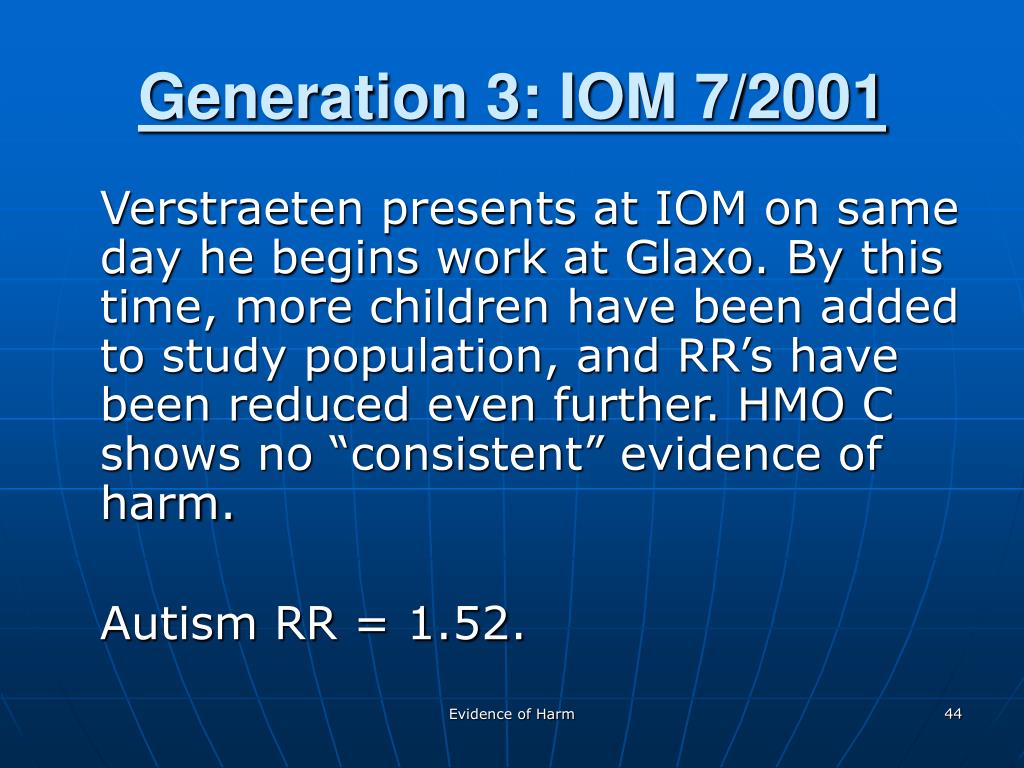 Generation 3: IOM 7/2001

Verstraeten presents at IOM on same day he begins work at Glaxo. By this time, more children have been added to study population, and RR’s have been reduced even further. HMO C shows no “consistent” evidence of harm.

Autism RR = 1.52.

Evidence of Harm

44